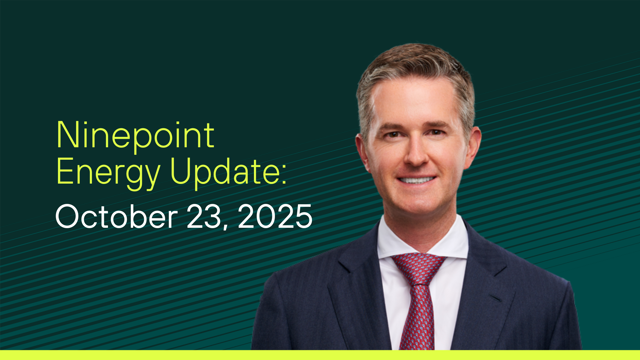 Ninepoint Energy Update:
October 23, 2025